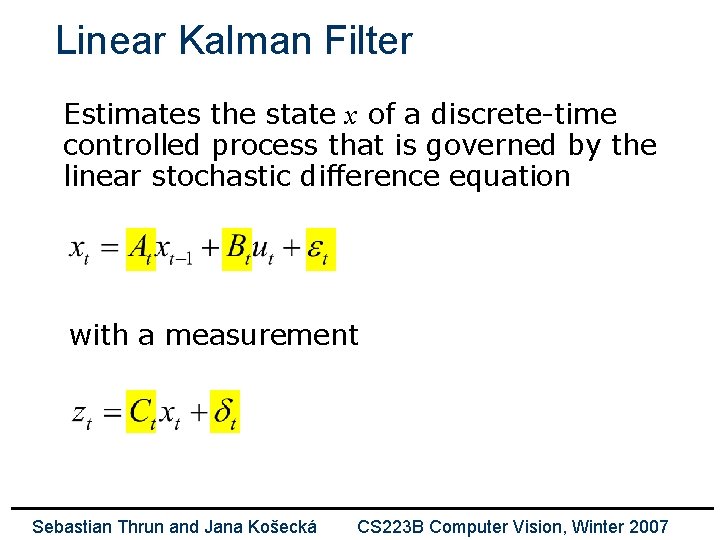 Linear Kalman Filter

Estimates the state $x$ of a discrete-time controlled process that is governed by the linear stochastic difference equation

$x_t = A_t x_{t-1} + B_t u_t + \varepsilon_t$

with a measurement

$z_t = C_t x_t + \delta_t$

Sebastian Thrun and Jana Košecká CS223B Computer Vision, Winter 2007